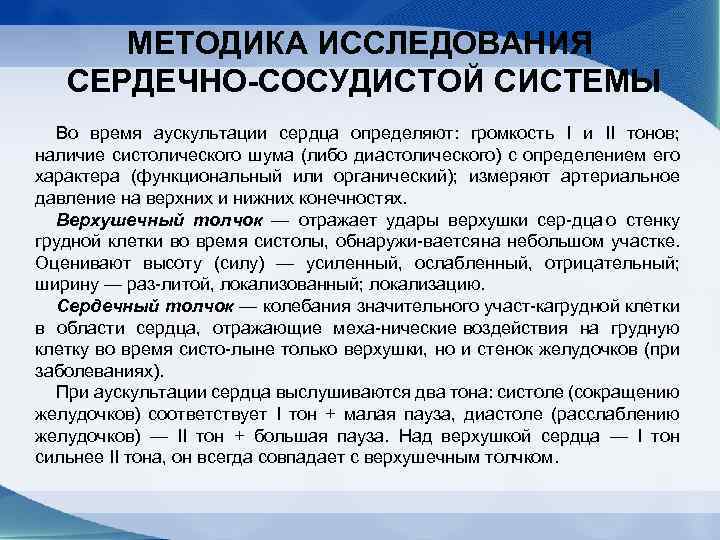 МЕТОДИКА ИССЛЕДОВАНИЯ СЕРДЕЧНО-СОСУДИСТОЙ СИСТЕМЫ

Во время аускультации сердца определяют: громкость I и II тонов; наличие систолического шума (либо диастолического) с определением его характера (функциональный или органический); измеряют артериальное давление на верхних и нижних конечностях.

Верхушечный толчок — отражает удары верхушки сер-дцао стенку грудной клетки во время систолы, обнаружи-ваетсяна небольшом участке. Оценивают высоту (силу) — усиленный, ослабленный, отрицательный; ширину — раз-литой, локализованный; локализацию.

Сердечный толчок — колебания значительного участ-кагрудной клетки в области сердца, отражающие меха-нические воздействия на грудную клетку во время систо-лыне только верхушки, но и стенок желудочков (при заболеваниях).

При аускультации сердца выслушиваются два тона: систоле (сокращению желудочков) соответствует I тон + малая пауза, диастоле (расслаблению желудочков) — II тон + большая пауза. Над верхушкой сердца — I тон сильнее II тона, он всегда совпадает с верхушечным толчком.